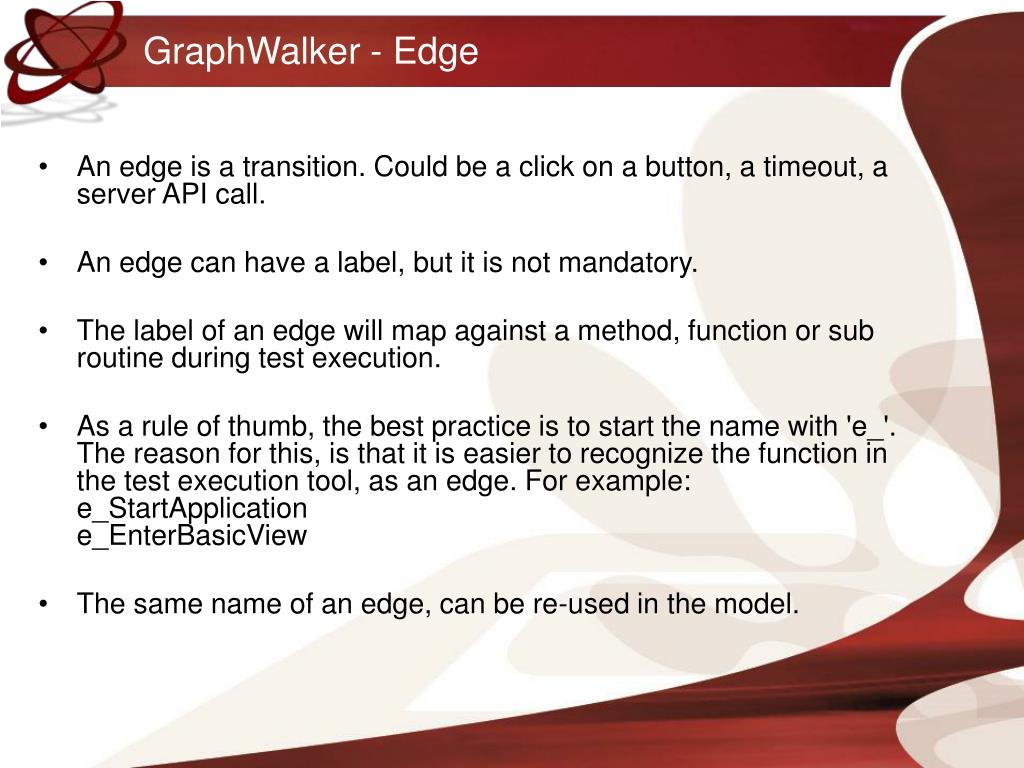 GraphWalker - Edge

• An edge is a transition. Could be a click on a button, a timeout, a server API call.

• An edge can have a label, but it is not mandatory.

• The label of an edge will map against a method, function or sub routine during test execution.

• As a rule of thumb, the best practice is to start the name with 'e_'. The reason for this, is that it is easier to recognize the function in the test execution tool, as an edge. For example:
e_StartApplication
e_EnterBasicView

• The same name of an edge, can be re-used in the model.